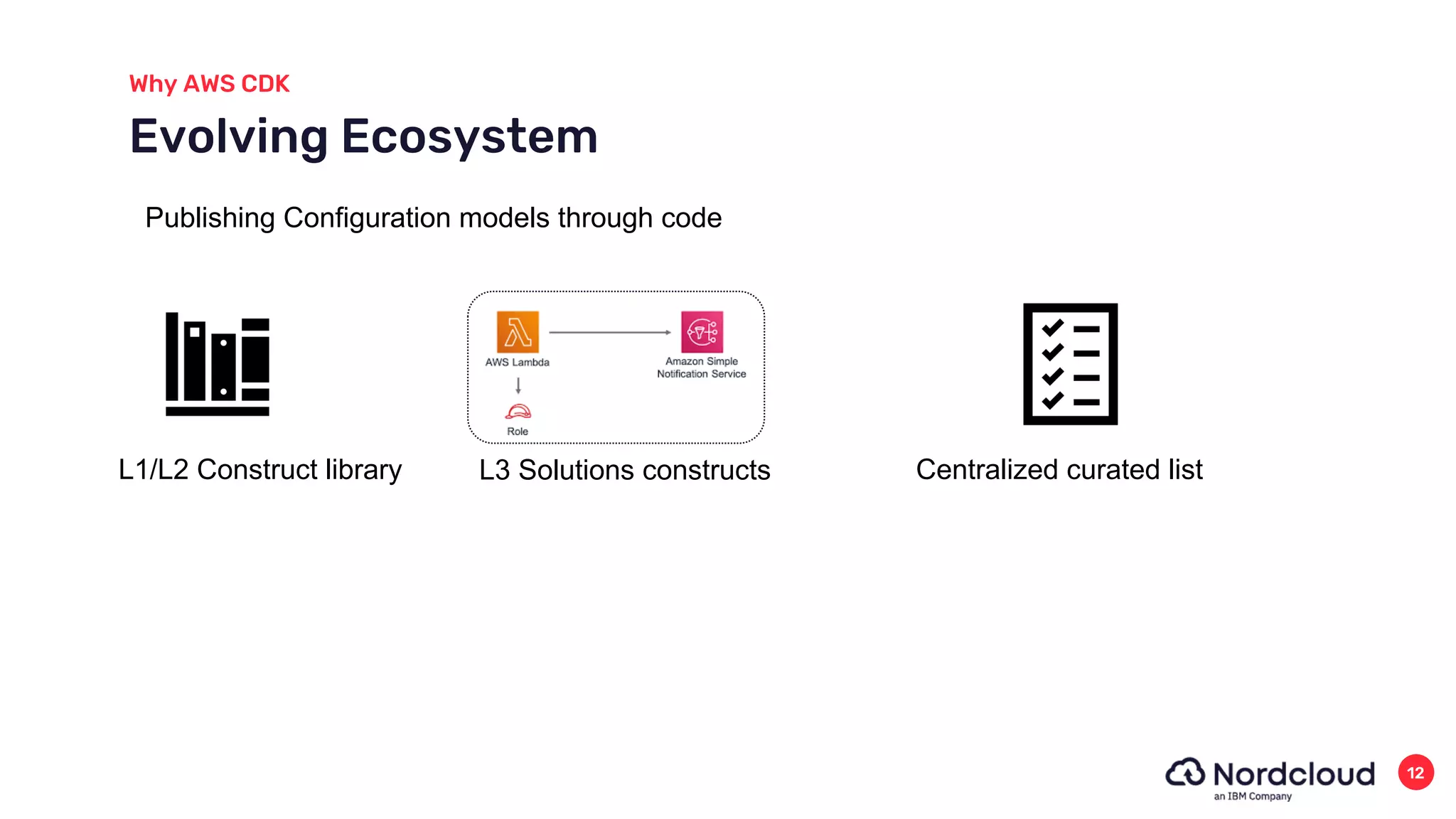 Why AWS CDK

Evolving Ecosystem

Publishing Configuration models through code

AWS Lambda

Amazon Simple Notification Service

Role

L1/L2 Construct library

L3 Solutions constructs

Centralized curated list

Nordcloud
an IBM Company

12